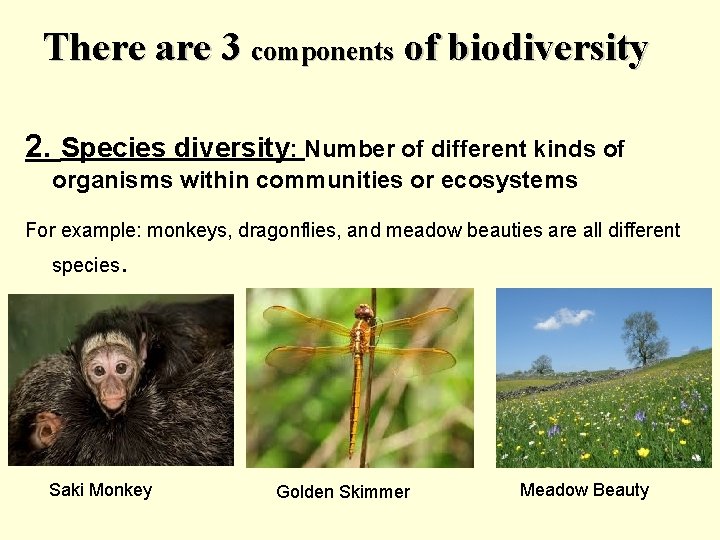 There are 3 components of biodiversity

2. Species diversity: Number of different kinds of organisms within communities or ecosystems

For example: monkeys, dragonflies, and meadow beauties are all different species.

Saki Monkey

Golden Skimmer

Meadow Beauty